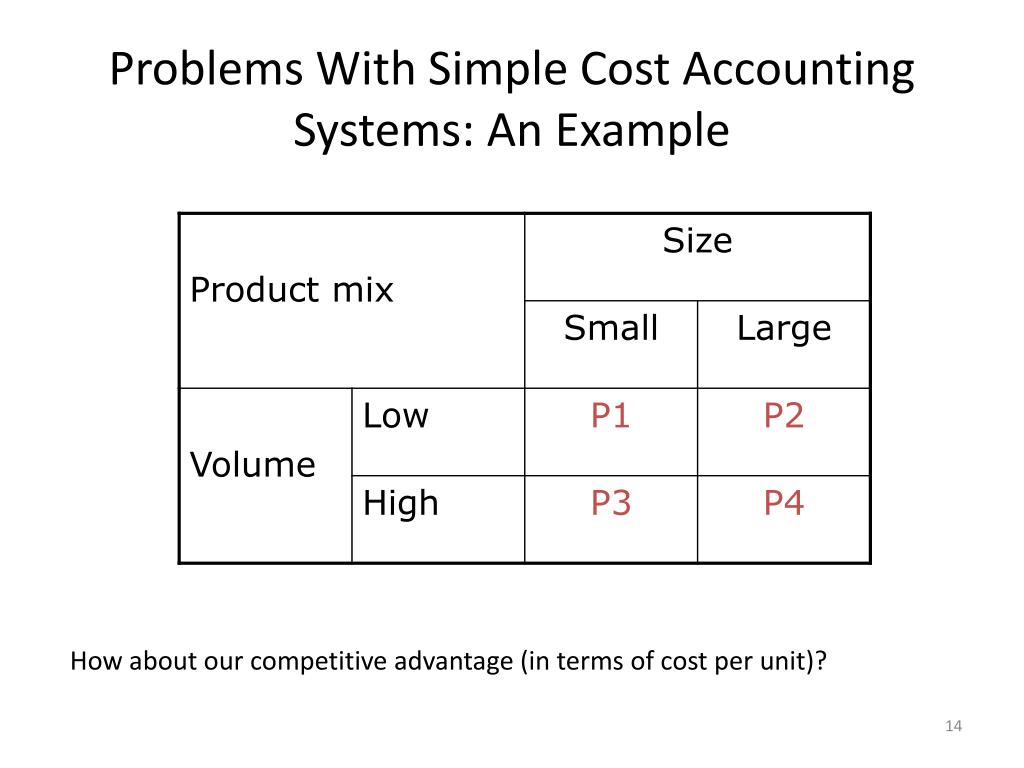 Problems With Simple Cost Accounting Systems: An Example

| Product mix | | Size | |
|---|---|---|---|
| | | Small | Large |
| Volume | Low | P1 | P2 |
| | High | P3 | P4 |

How about our competitive advantage (in terms of cost per unit)?

14